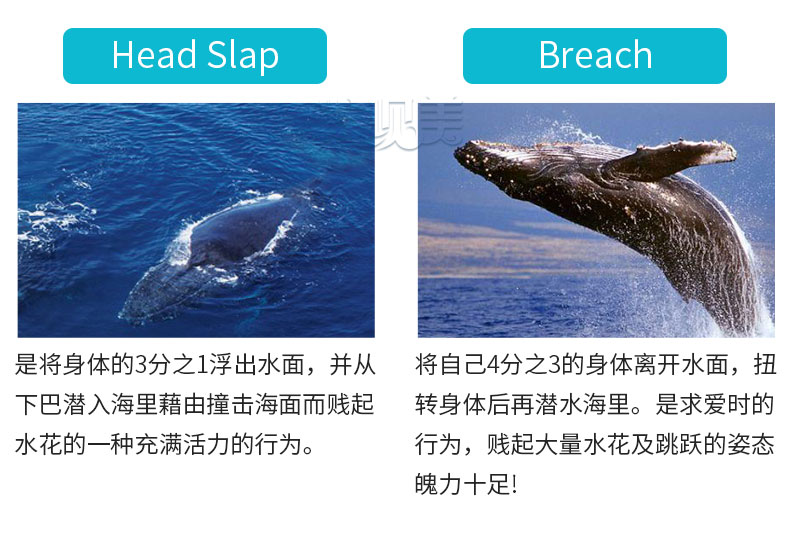 Head Slap

是将身体的3分之1浮出水面，并从下巴潜入海里藉由撞击海面而贱起水花的一种充满活力的行为。

Breach

将自己4分之3的身体离开水面，扭转身体后再潜水海里。是求爱时的行为，贱起大量水花及跳跃的姿态魄力十足!